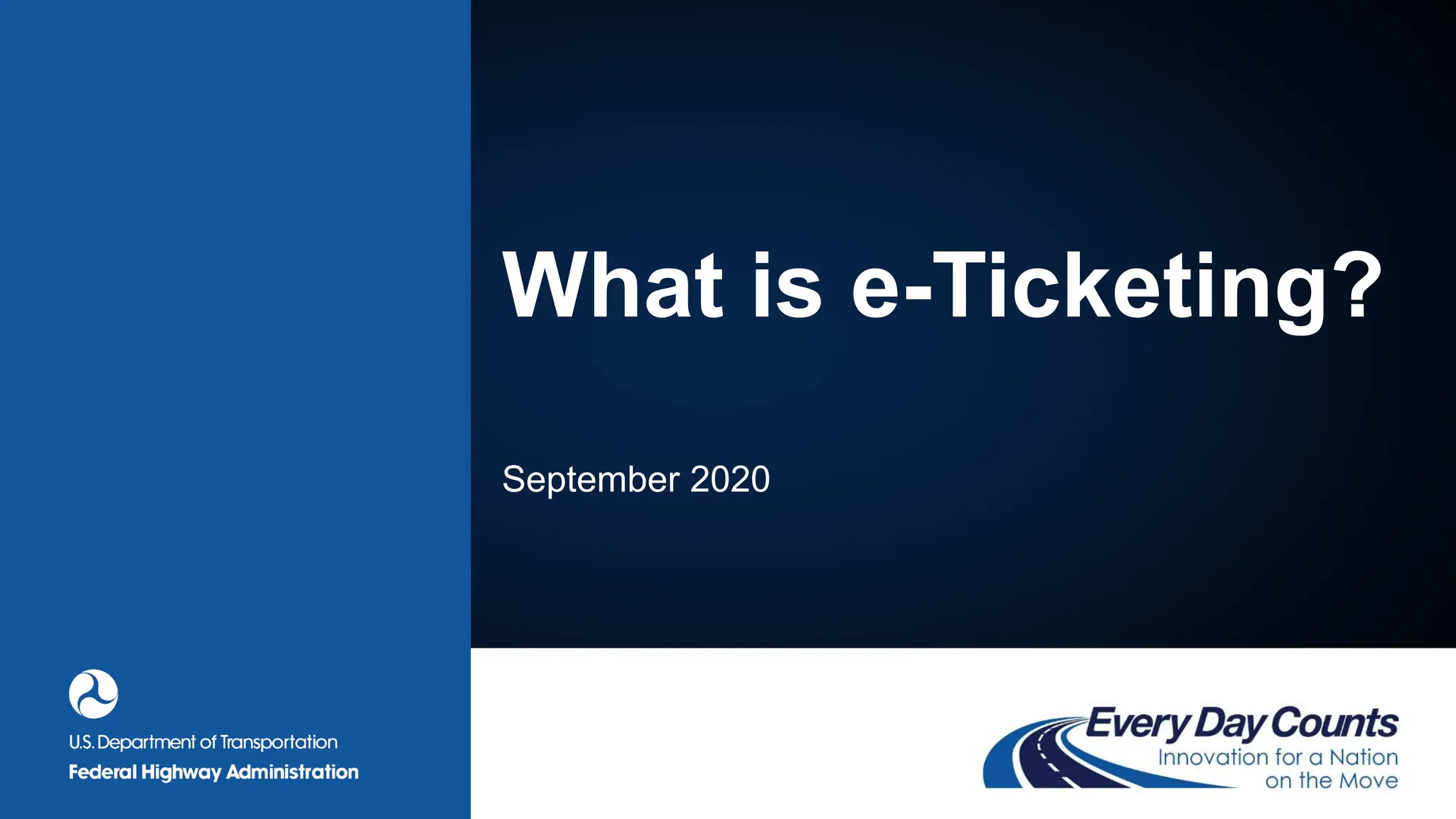 What is e-Ticketing?

September 2020

U.S. Department of Transportation
Federal Highway Administration

Every Day Counts
Innovation for a Nation on the Move